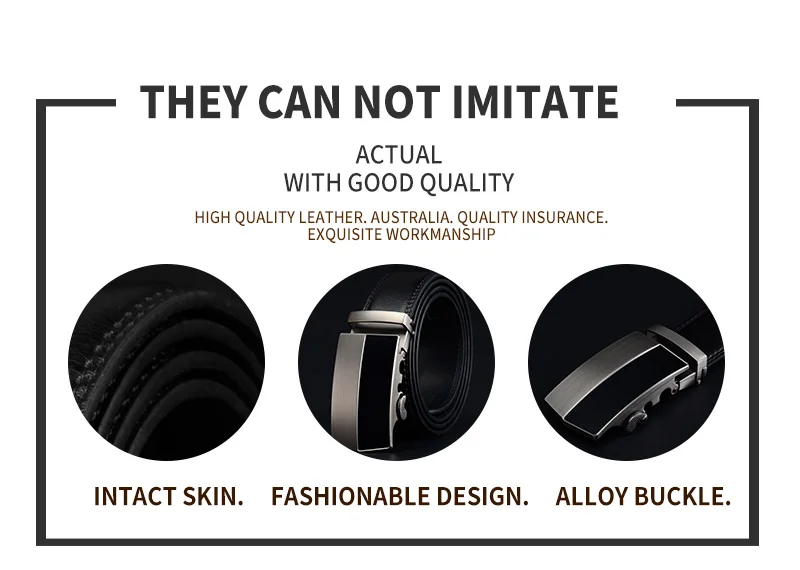 THEY CAN NOT IMITATE

ACTUAL
WITH GOOD QUALITY

HIGH QUALITY LEATHER. AUSTRALIA. QUALITY INSURANCE.
EXQUISITE WORKMANSHIP

INTACT SKIN.

FASHIONABLE DESIGN.

ALLOY BUCKLE.